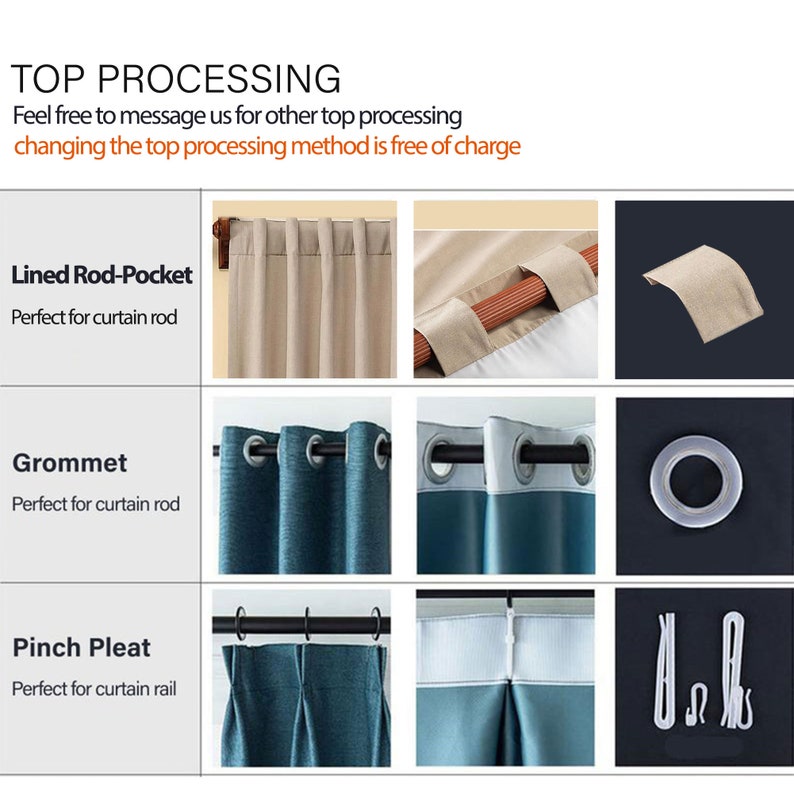 TOP PROCESSING
Feel free to message us for other top processing
changing the top processing method is free of charge

Lined Rod-Pocket
Perfect for curtain rod

Grommet
Perfect for curtain rod

Pinch Pleat
Perfect for curtain rail